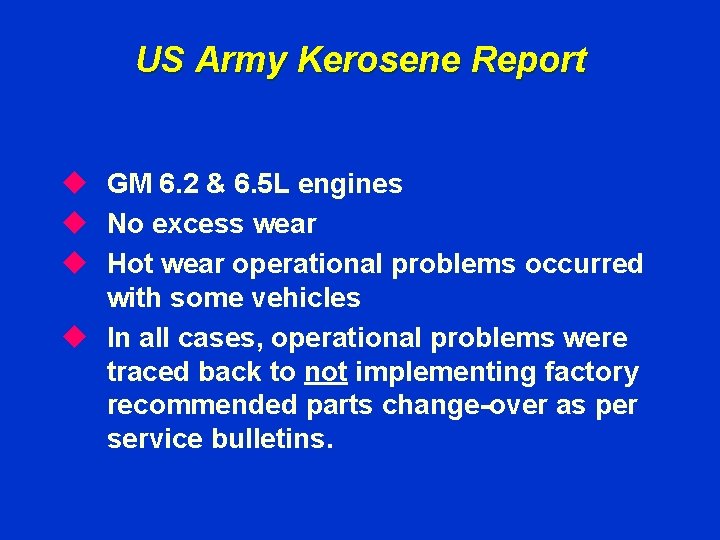 US Army Kerosene Report

◆ GM 6.2 & 6.5L engines
◆ No excess wear
◆ Hot wear operational problems occurred with some vehicles
◆ In all cases, operational problems were traced back to not implementing factory recommended parts change-over as per service bulletins.